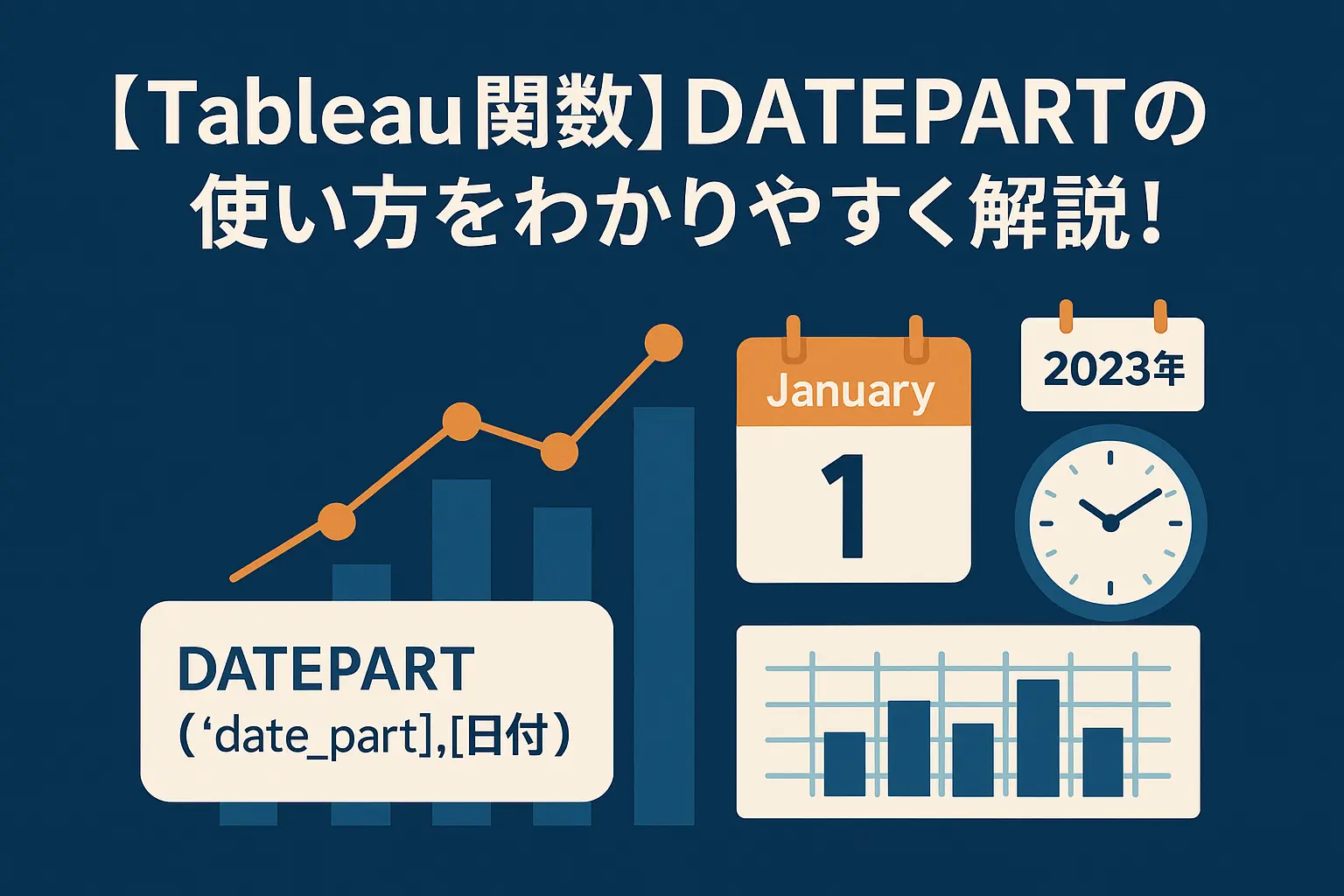 【Tableau関数】DATEPARTの使い方をわかりやすく解説!

January

1

2023年

DATEPART
(‘date_part],[日付)